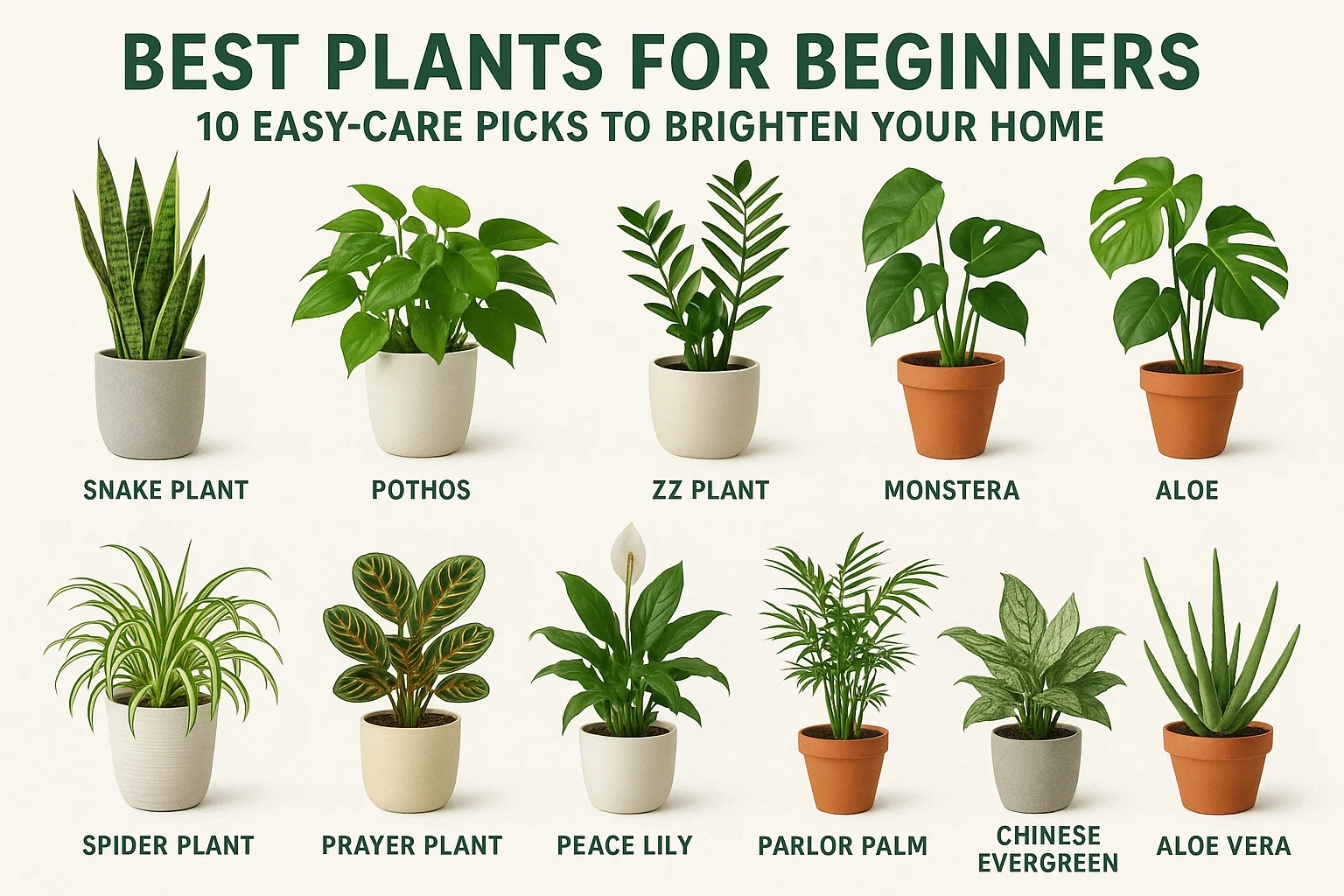 BEST PLANTS FOR BEGINNERS
10 EASY-CARE PICKS TO BRIGHTEN YOUR HOME

SNAKE PLANT
POTHOS
ZZ PLANT
MONSTERA
ALOE

SPIDER PLANT
PRAYER PLANT
PEACE LILY
PARLOR PALM
CHINESE EVERGREEN
ALOE VERA